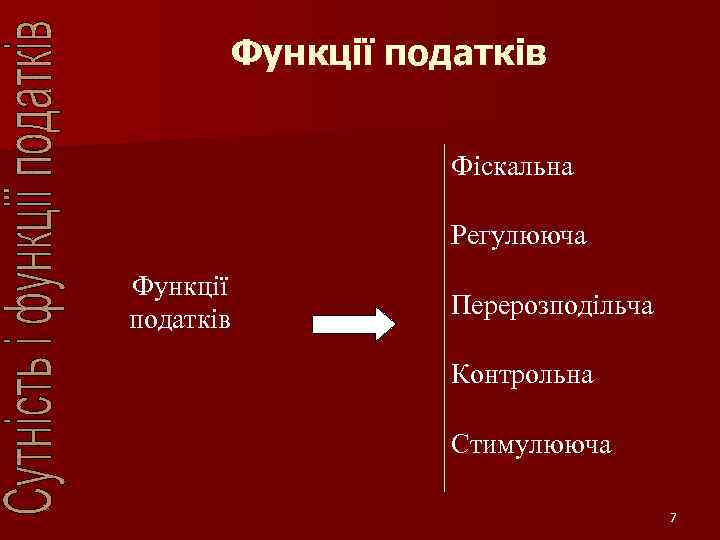 Сутність і функції податків

Функції податків

Функції податків

Фіскальна

Регулююча

Перерозподільча

Контрольна

Стимулююча

7